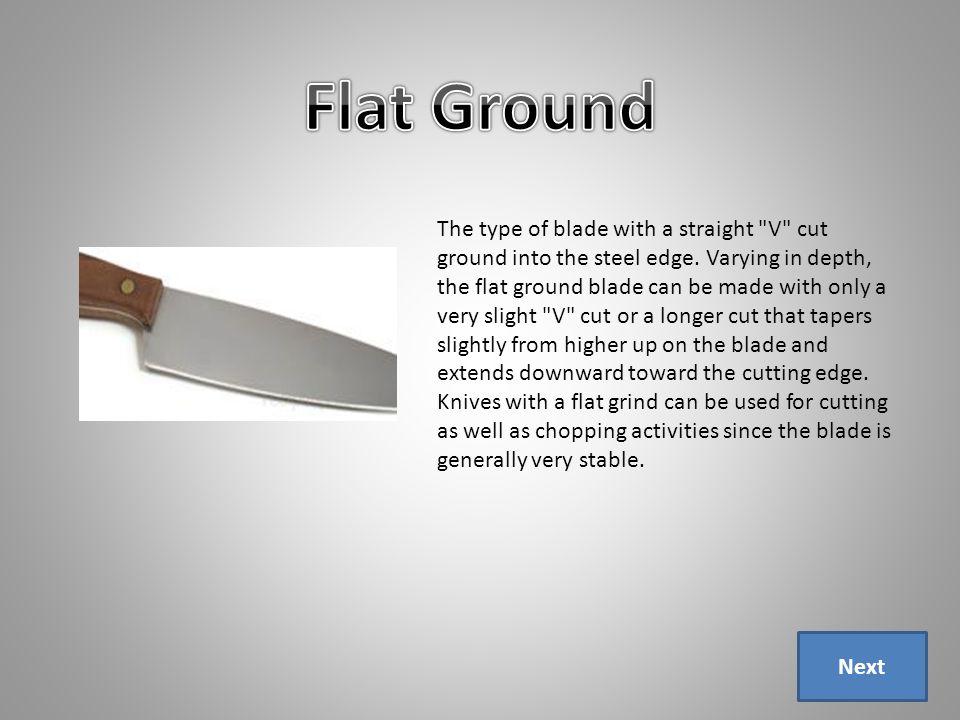 Flat Ground

The type of blade with a straight "V" cut ground into the steel edge. Varying in depth, the flat ground blade can be made with only a very slight "V" cut or a longer cut that tapers slightly from higher up on the blade and extends downward toward the cutting edge. Knives with a flat grind can be used for cutting as well as chopping activities since the blade is generally very stable.

Next